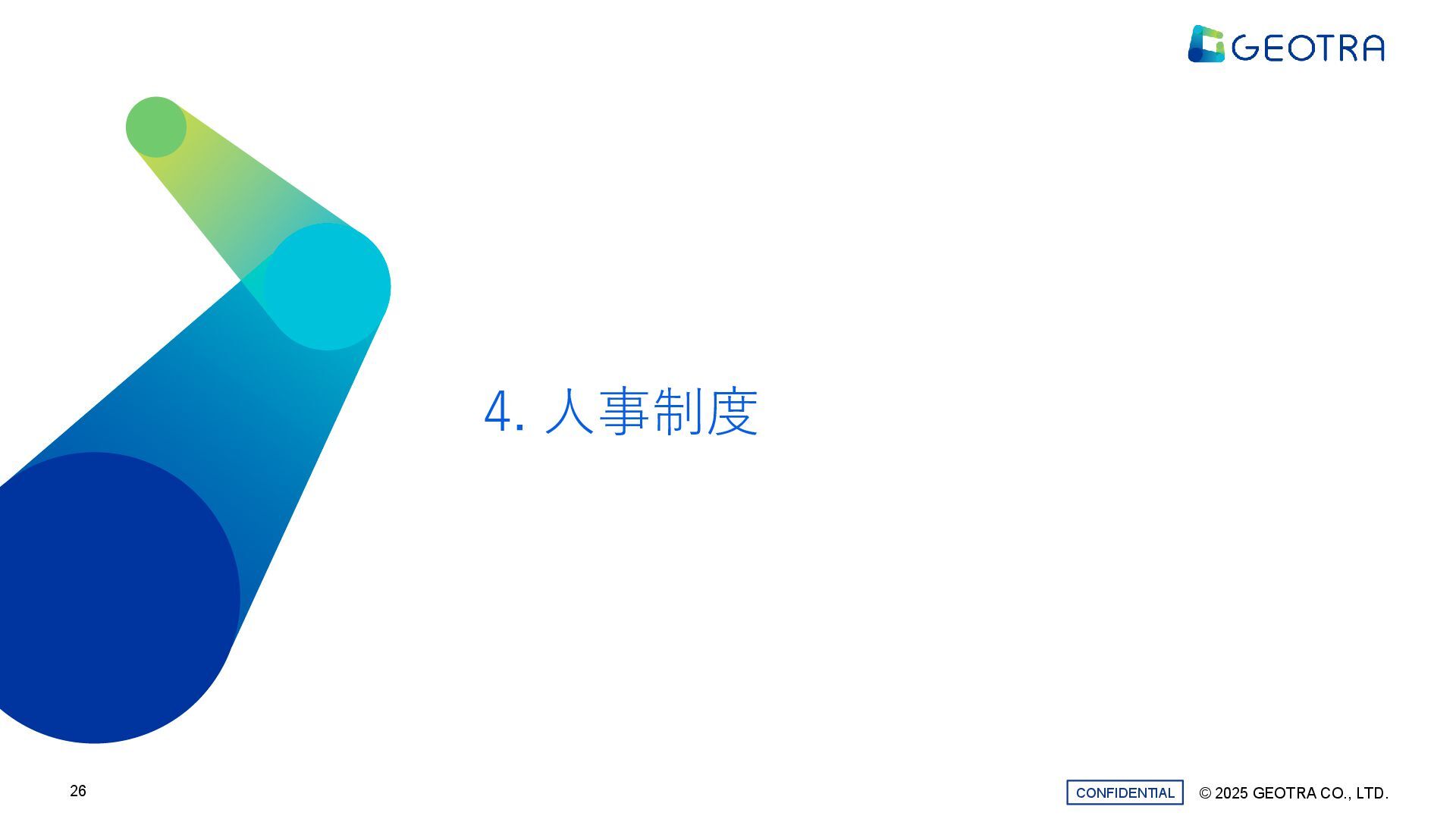 GEOTRA

4. 人事制度

26

CONFIDENTIAL

© 2025 GEOTRA CO., LTD.